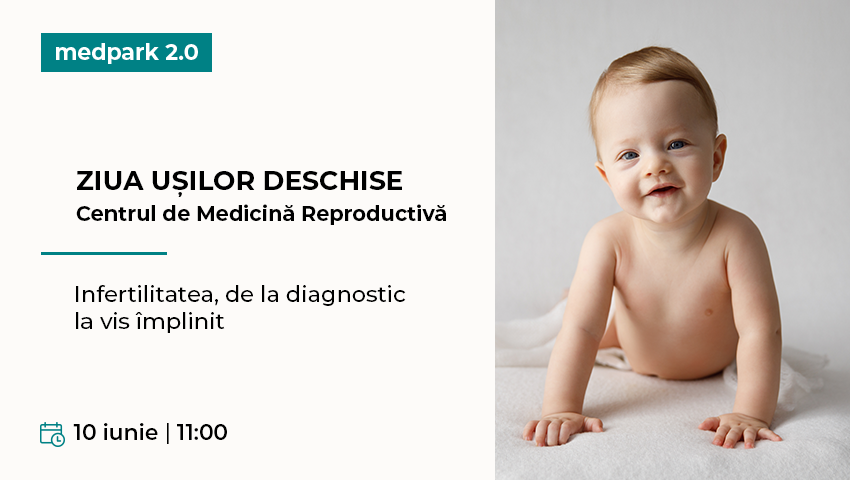 medpark 2.0

ZIUA UȘILOR DESCHISE
Centrul de Medicină Reproductivă

Infertilitatea, de la diagnostic la vis împlinit

10 iunie | 11:00